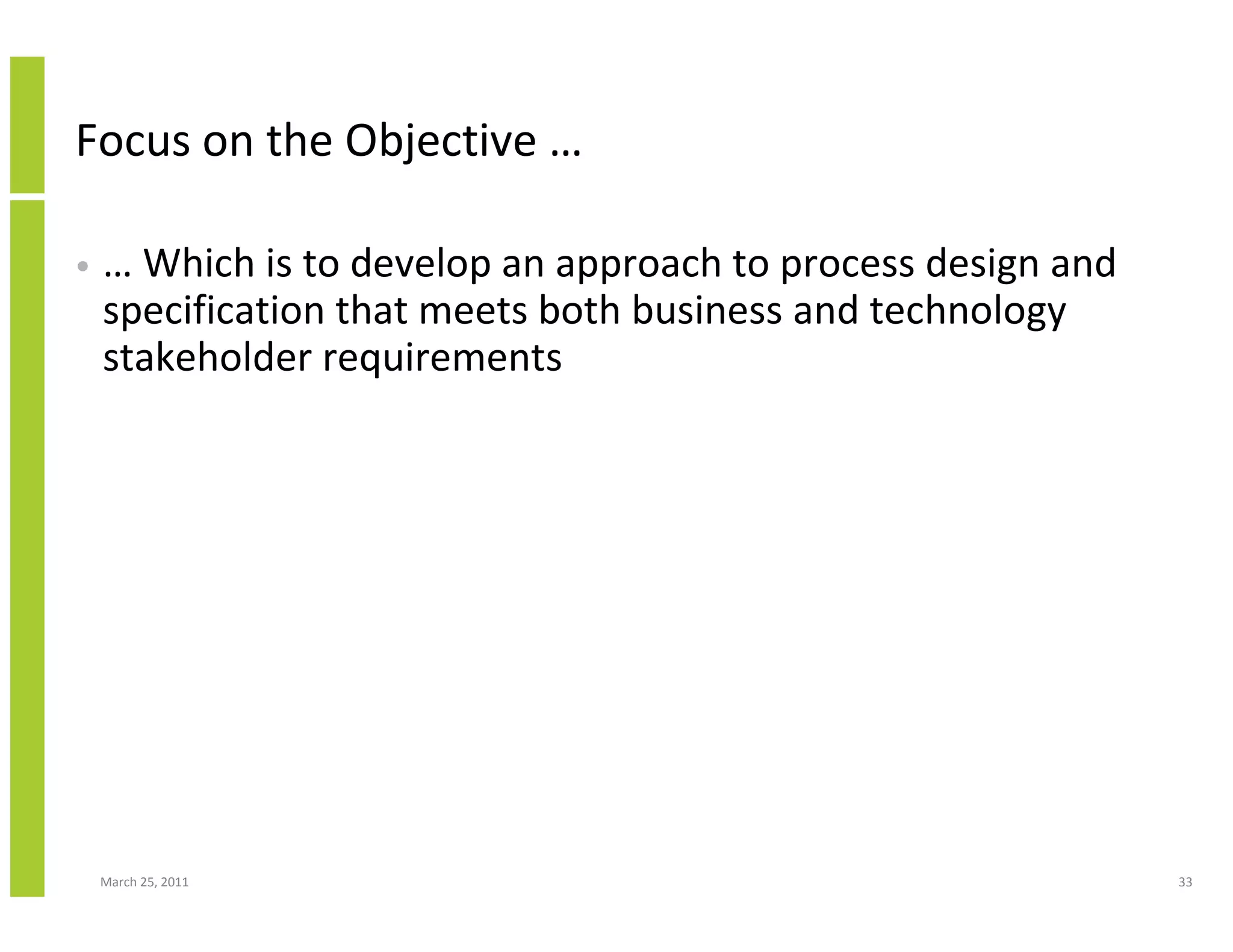 Focus on the Objective …

• … Which is to develop an approach to process design and specification that meets both business and technology stakeholder requirements

March 25, 2011

33